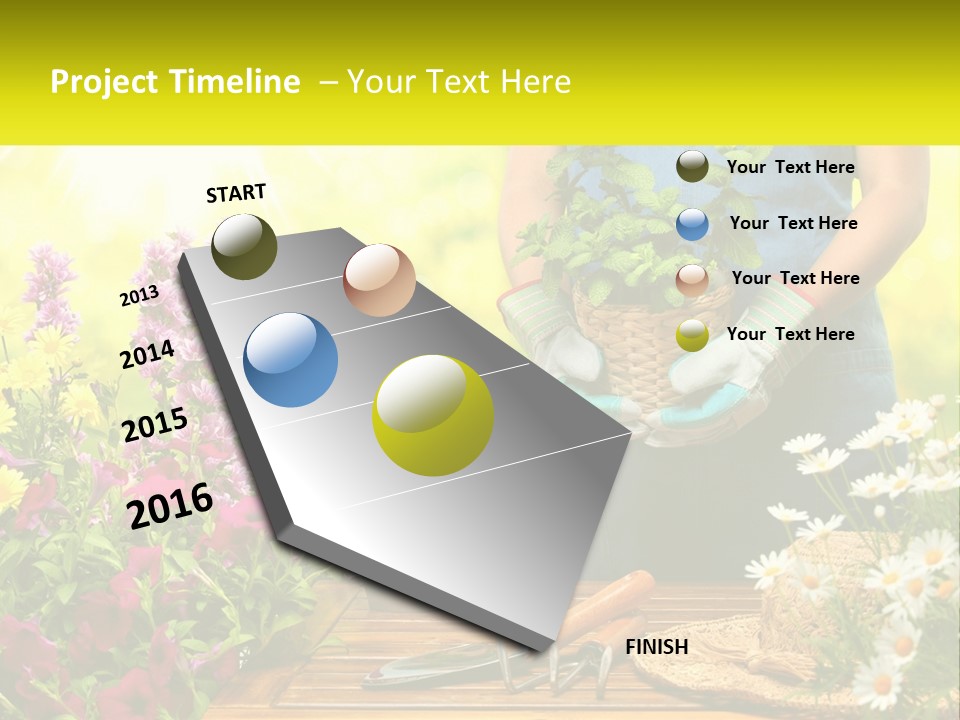 Project Timeline – Your Text Here

START

2013

2014

2015

2016

FINISH

Your Text Here

Your Text Here

Your Text Here

Your Text Here